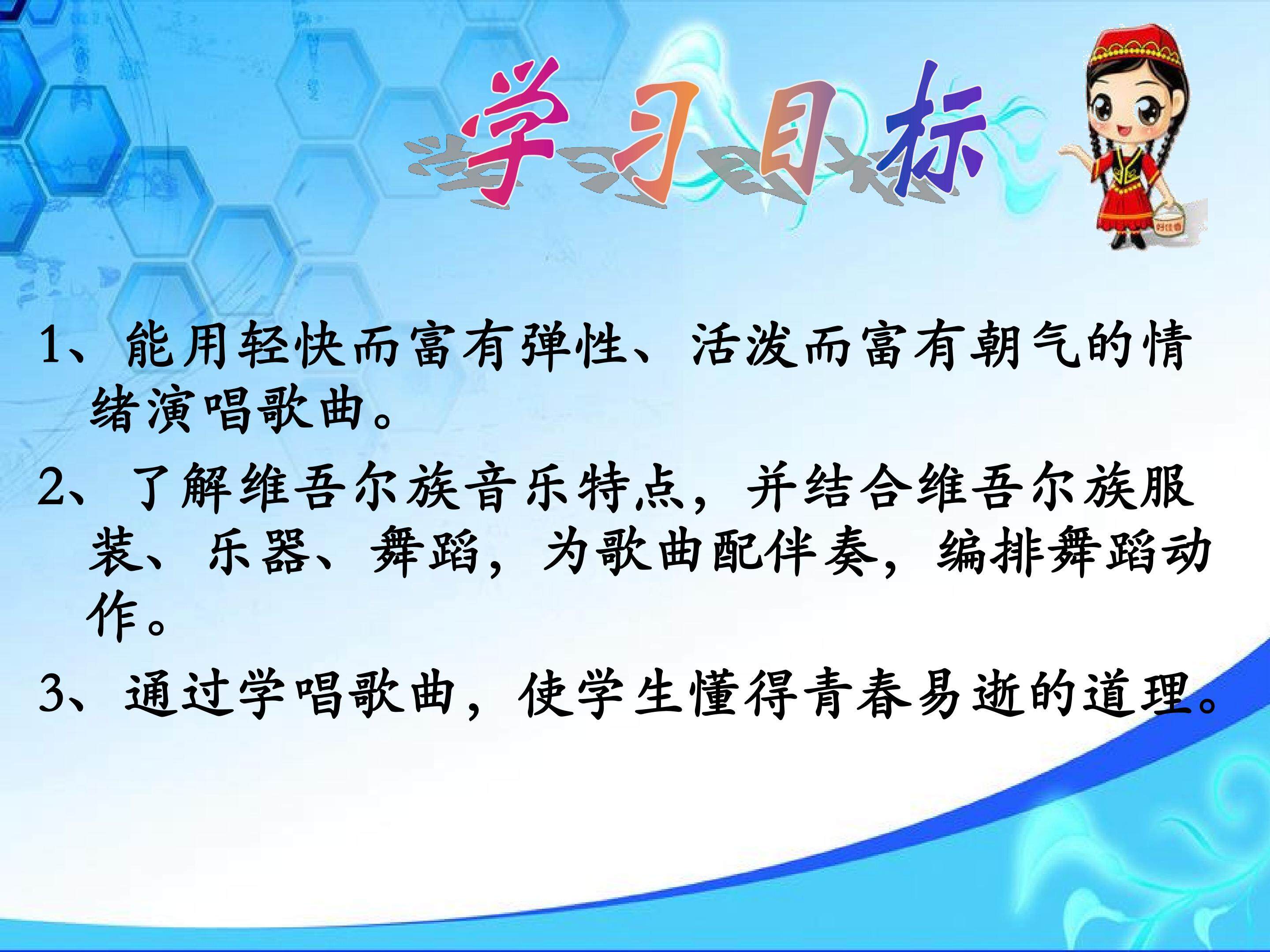 学习目标

1、能用轻快而富有弹性、活泼而富有朝气的情绪演唱歌曲。

2、了解维吾尔族音乐特点，并结合维吾尔族服装、乐器、舞蹈，为歌曲配伴奏，编排舞蹈动作。

3、通过学唱歌曲，使学生懂得青春易逝的道理。